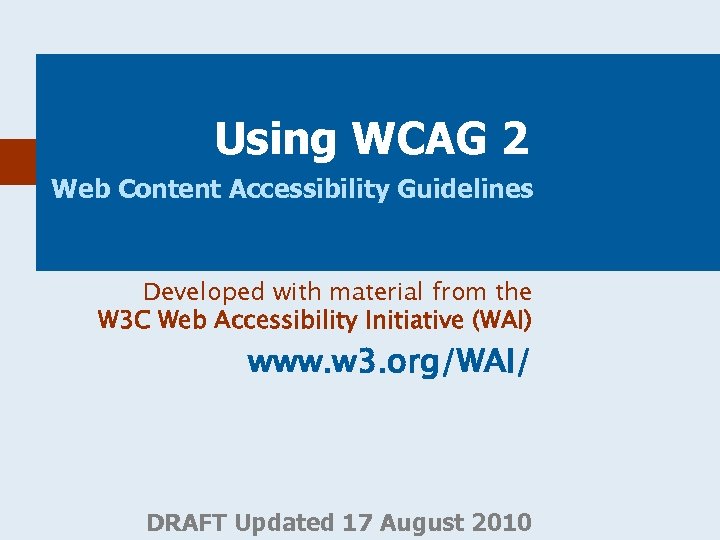 Using WCAG 2

Web Content Accessibility Guidelines

Developed with material from the
W3C Web Accessibility Initiative (WAI)

www.w3.org/WAI/

DRAFT Updated 17 August 2010